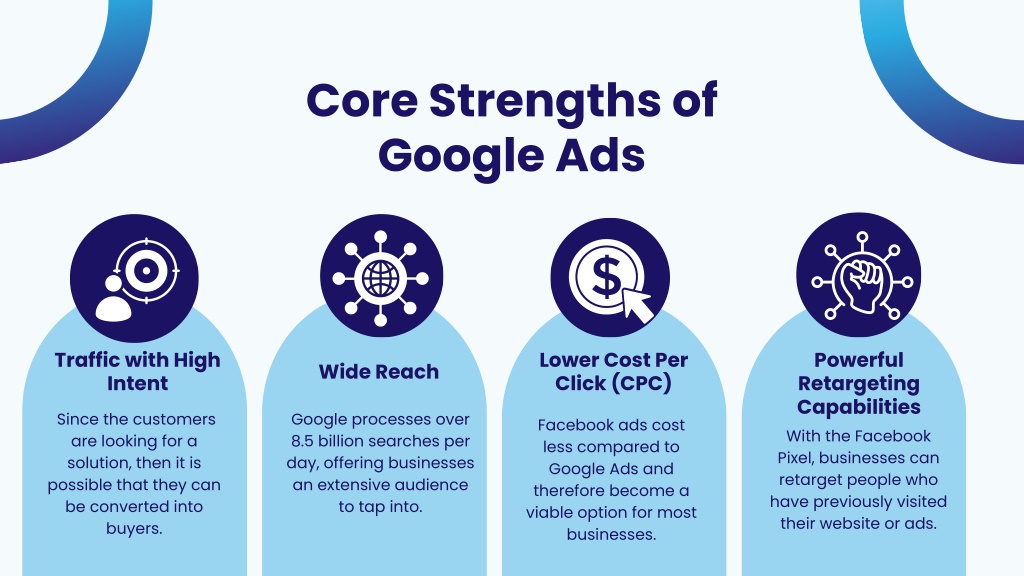 Core Strengths of Google Ads

Traffic with High Intent

Since the customers are looking for a solution, then it is possible that they can be converted into buyers.

Wide Reach

Google processes over 8.5 billion searches per day, offering businesses an extensive audience to tap into.

Lower Cost Per Click (CPC)

Facebook ads cost less compared to Google Ads and therefore become a viable option for most businesses.

Powerful Retargeting Capabilities

With the Facebook Pixel, businesses can retarget people who have previously visited their website or ads.